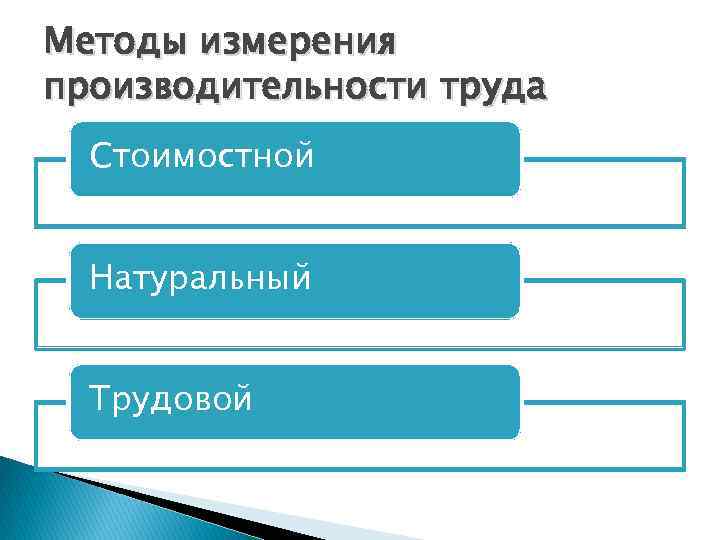 Методы измерения производительности труда

Стоимостной

Натуральный

Трудовой